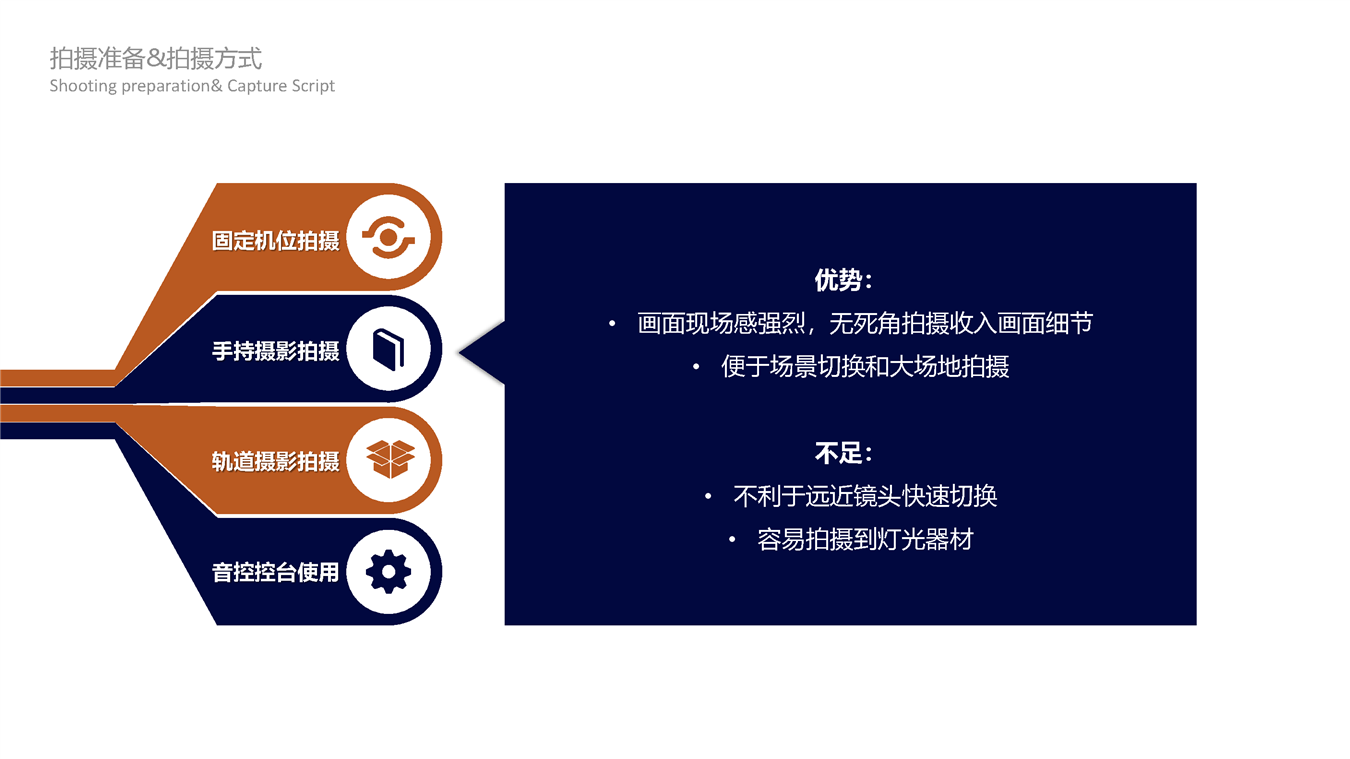 拍摄准备&拍摄方式
Shooting preparation& Capture Script

固定机位拍摄

手持摄影拍摄

轨道摄影拍摄

音控控台使用

优势：
• 画面现场感强烈，无死角拍摄收入画面细节
• 便于场景切换和大场地拍摄

不足：
• 不利于远近镜头快速切换
• 容易拍摄到灯光器材